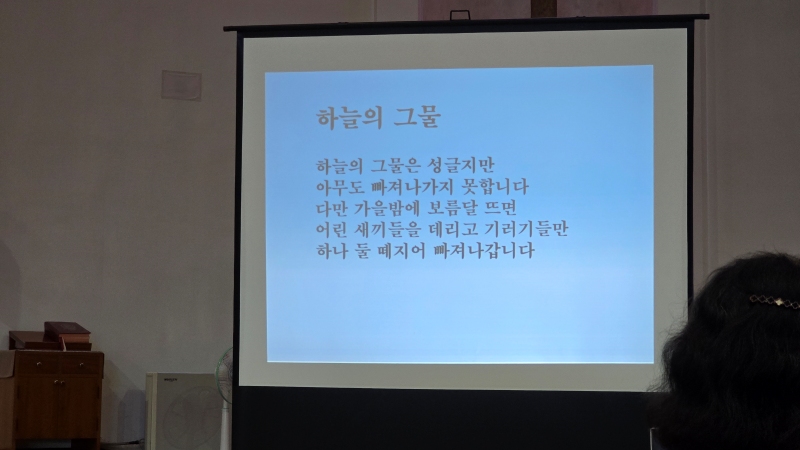 하늘의 그물

하늘의 그물은 성글지만
아무도 빠져나가지 못합니다
다만 가을밤에 보름달 뜨면
어린 새끼들을 데리고 기러기들만
하나 둘 떼지어 빠져나갑니다